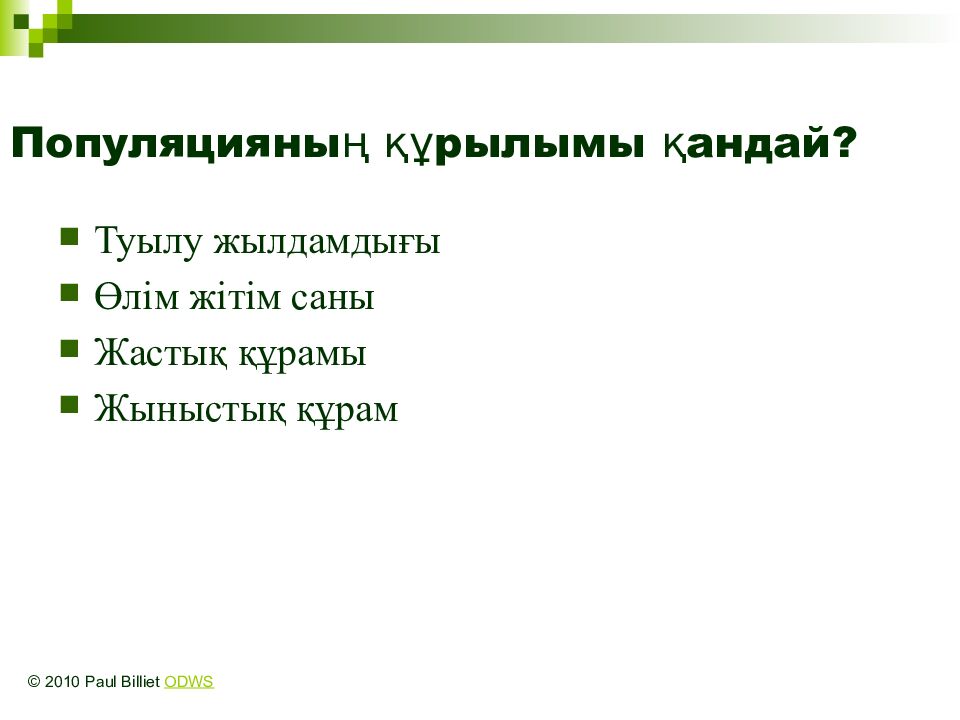 Популяцияның құрылымы қандай?

Туылу жылдамдығы
Өлім жітім саны
Жастық құрамы
Жыныстық құрам

© 2010 Paul Billiet ODWS